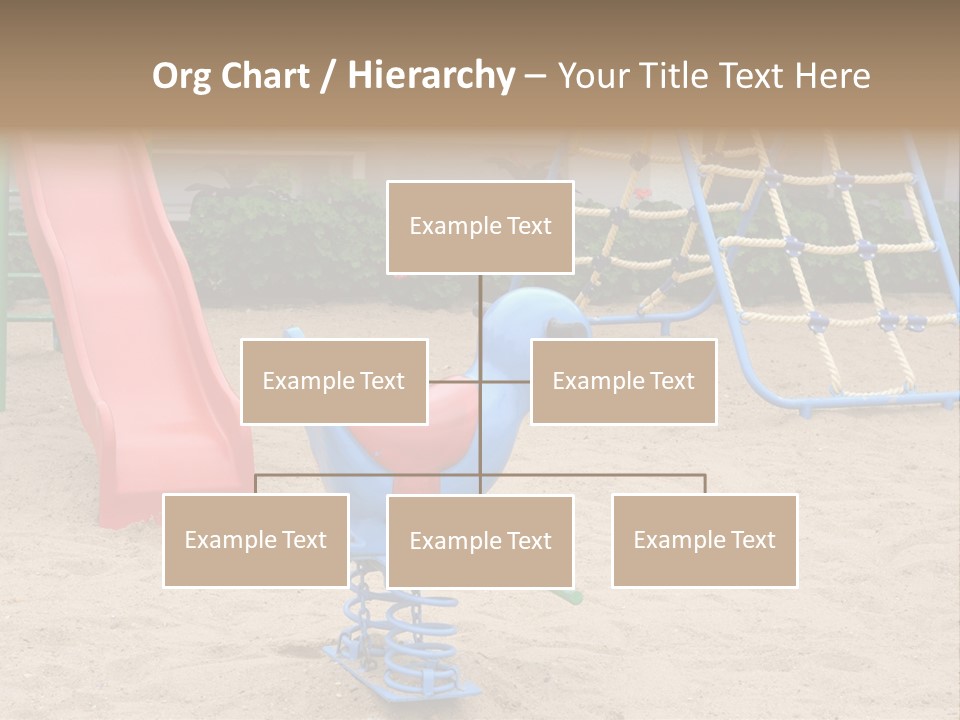 Org Chart / Hierarchy – Your Title Text Here

Example Text

Example Text

Example Text

Example Text

Example Text

Example Text